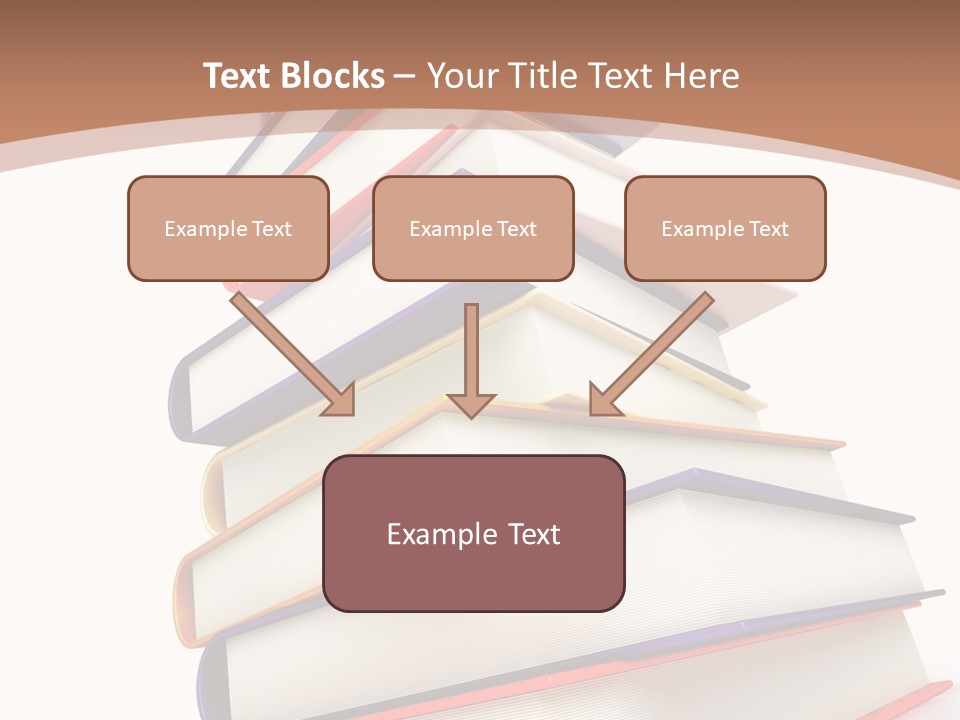 Text Blocks – Your Title Text Here

Example Text

Example Text

Example Text

Example Text